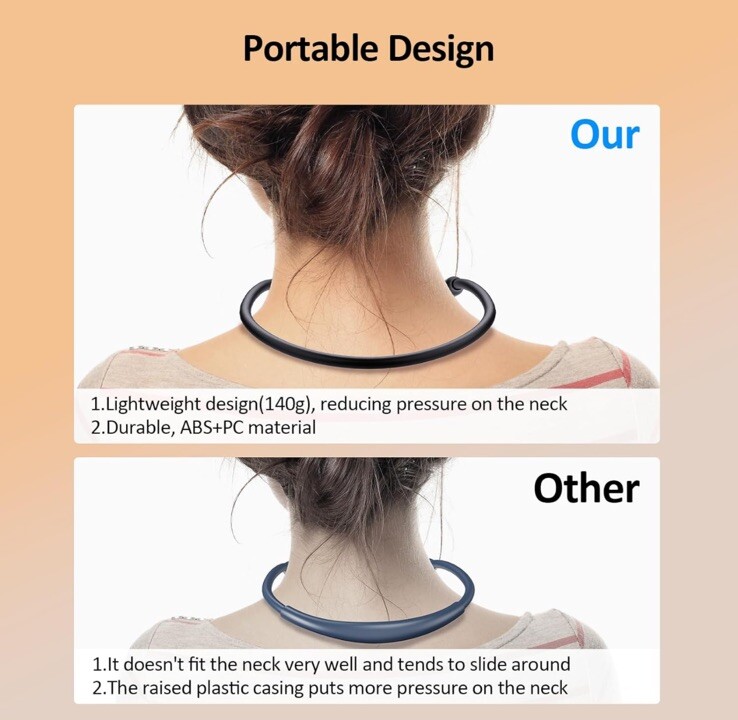 Portable Design

Our

1.Lightweight design(140g), reducing pressure on the neck
2.Durable, ABS+PC material

Other

1.It doesn't fit the neck very well and tends to slide around
2.The raised plastic casing puts more pressure on the neck